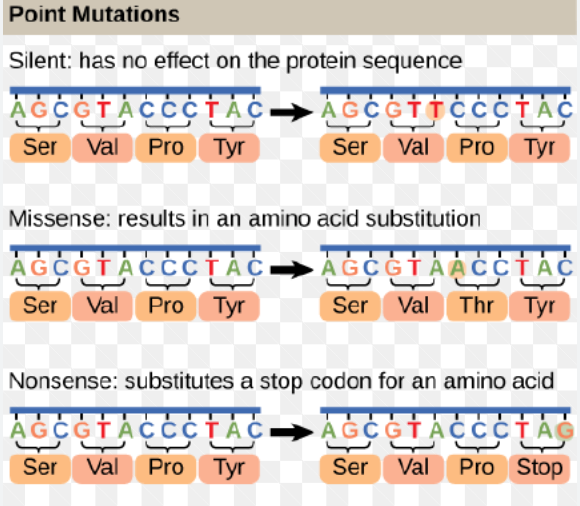 Point Mutations

Silent: has no effect on the protein sequence

AGCGTACCCTAC → AGCGTTCCCTAC

Ser Val Pro Tyr    Ser Val Pro Tyr

Missense: results in an amino acid substitution

AGCGTACCCTAC → AGCGTAACCTAC

Ser Val Pro Tyr    Ser Val Thr Tyr

Nonsense: substitutes a stop codon for an amino acid

AGCGTACCCTAC → AGCGTACCCTAG

Ser Val Pro Tyr    Ser Val Pro Stop